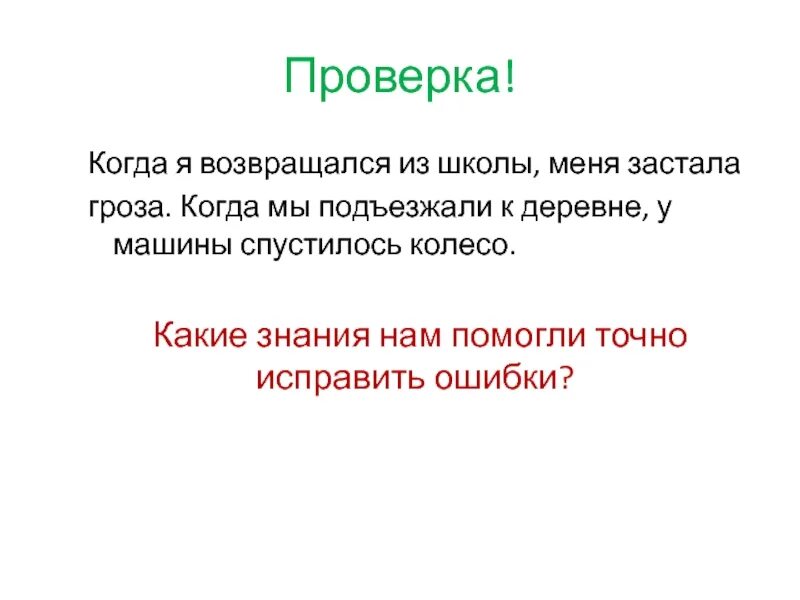 Проверка!

Когда я возвращался из школы, меня застала гроза. Когда мы подъезжали к деревне, у машины спустилось колесо.

Какие знания нам помогли точно исправить ошибки?